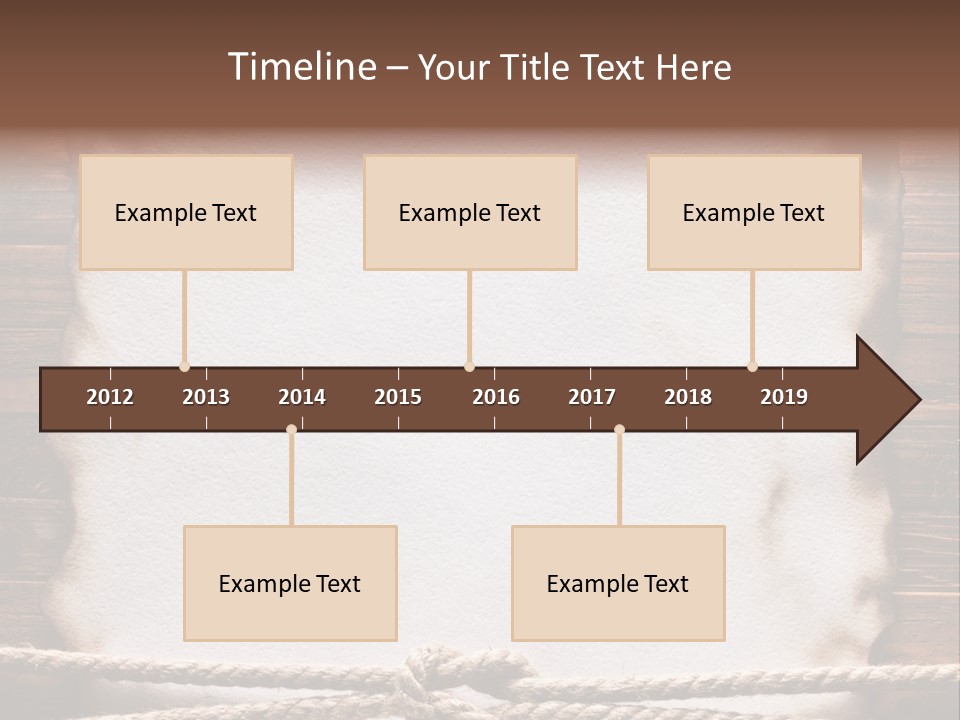 Timeline – Your Title Text Here

Example Text

Example Text

Example Text

2012 2013 2014 2015 2016 2017 2018 2019

Example Text

Example Text